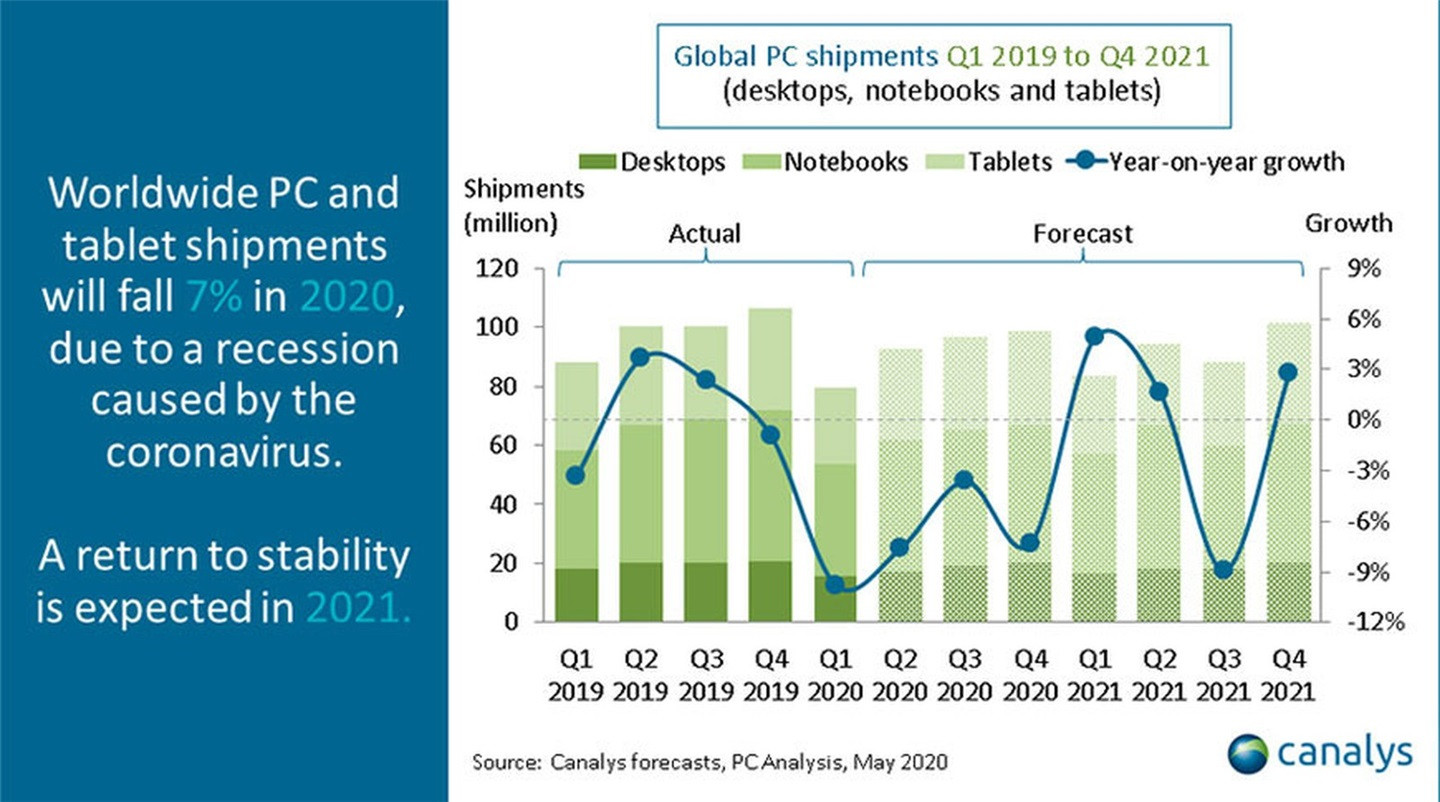 Worldwide PC and tablet shipments will fall 7% in 2020, due to a recession caused by the coronavirus.

A return to stability is expected in 2021.

Global PC shipments Q1 2019 to Q4 2021
(desktops, notebooks and tablets)

Desktops Notebooks Tablets Year-on-year growth

Shipments (million)

Actual

Forecast

Growth

120
100
80
60
40
20
0

9%
6%
3%
0%
-3%
-6%
-9%
-12%

Q1 2019 Q2 2019 Q3 2019 Q4 2019 Q1 2020 Q2 2020 Q3 2020 Q4 2020 Q1 2021 Q2 2021 Q3 2021 Q4 2021

Source: Canalys forecasts, PC Analysis, May 2020

canalys